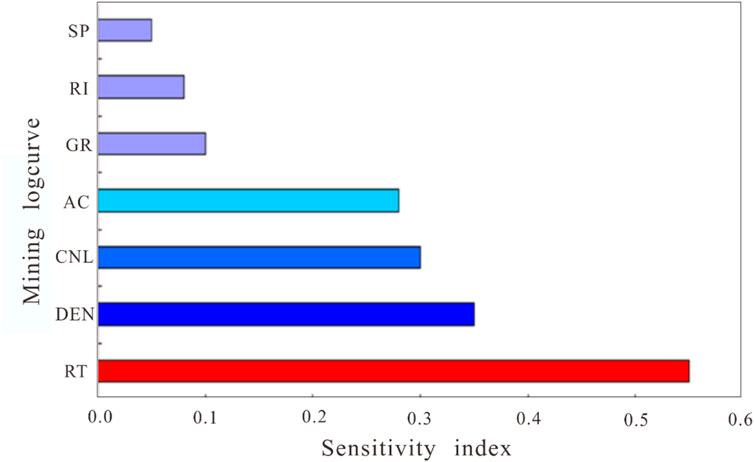 Mining logcurve

SP
RI
GR
AC
CNL
DEN
RT

0.0 0.1 0.2 0.3 0.4 0.5 0.6

Sensitivity index